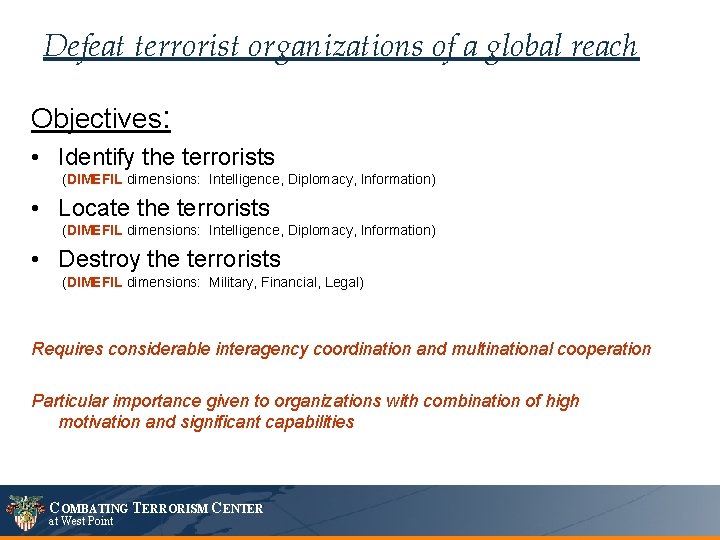 Defeat terrorist organizations of a global reach

Objectives:

• Identify the terrorists
(DIMEFIL dimensions: Intelligence, Diplomacy, Information)

• Locate the terrorists
(DIMEFIL dimensions: Intelligence, Diplomacy, Information)

• Destroy the terrorists
(DIMEFIL dimensions: Military, Financial, Legal)

Requires considerable interagency coordination and multinational cooperation

Particular importance given to organizations with combination of high motivation and significant capabilities

COMBATING TERRORISM CENTER
at West Point